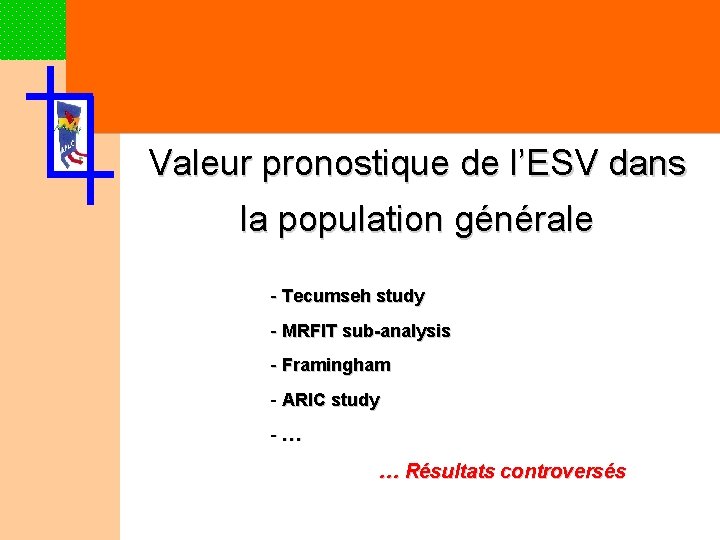 Valeur pronostique de l'ESV dans la population générale

- Tecumseh study

- MRFIT sub-analysis

- Framingham

- ARIC study

- …

… Résultats controversés